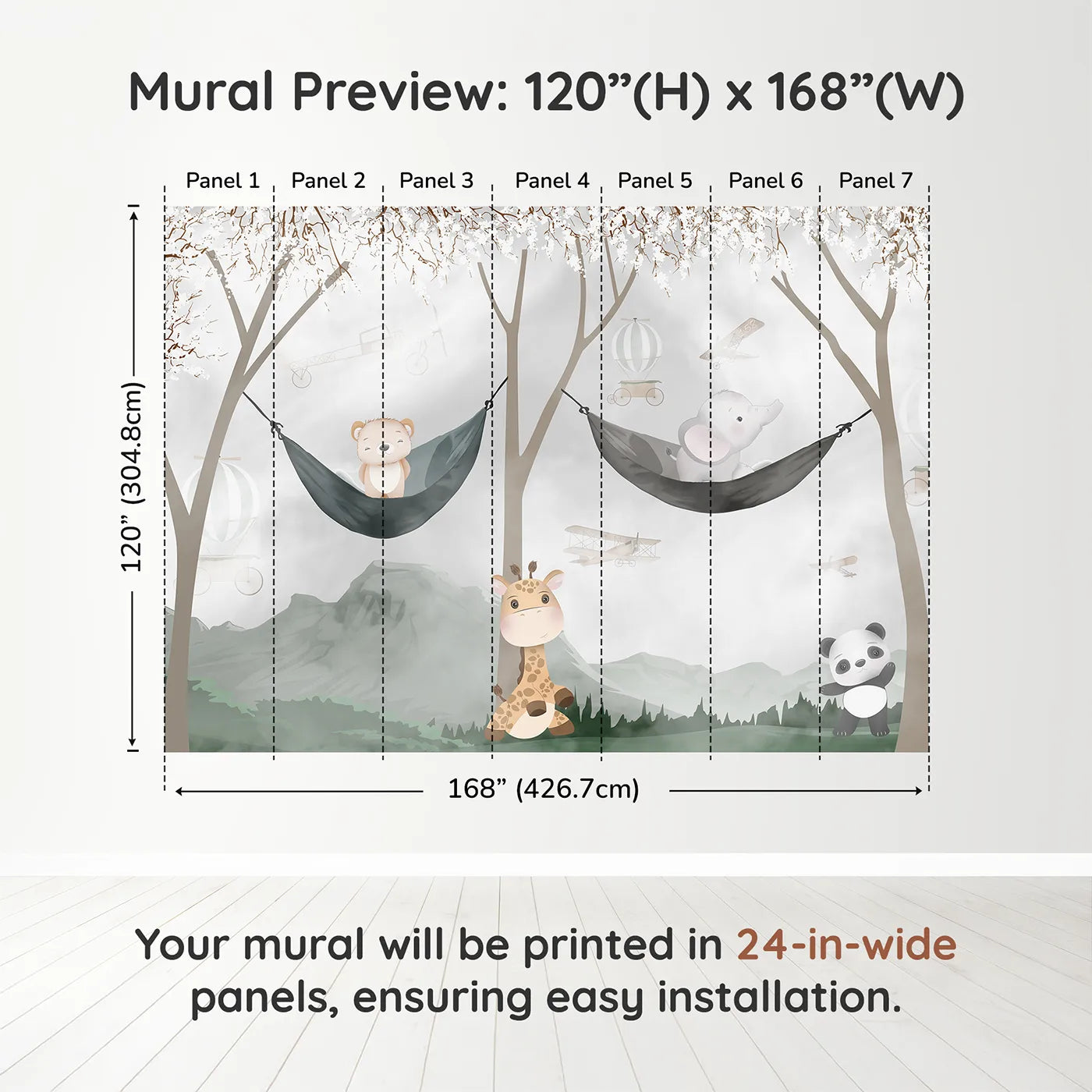 Mural Preview: 120”(H) x 168”(W)

Panel 1 Panel 2 Panel 3 Panel 4 Panel 5 Panel 6 Panel 7

120” (304.8cm)

168” (426.7cm)

Your mural will be printed in 24-in-wide panels, ensuring easy installation.